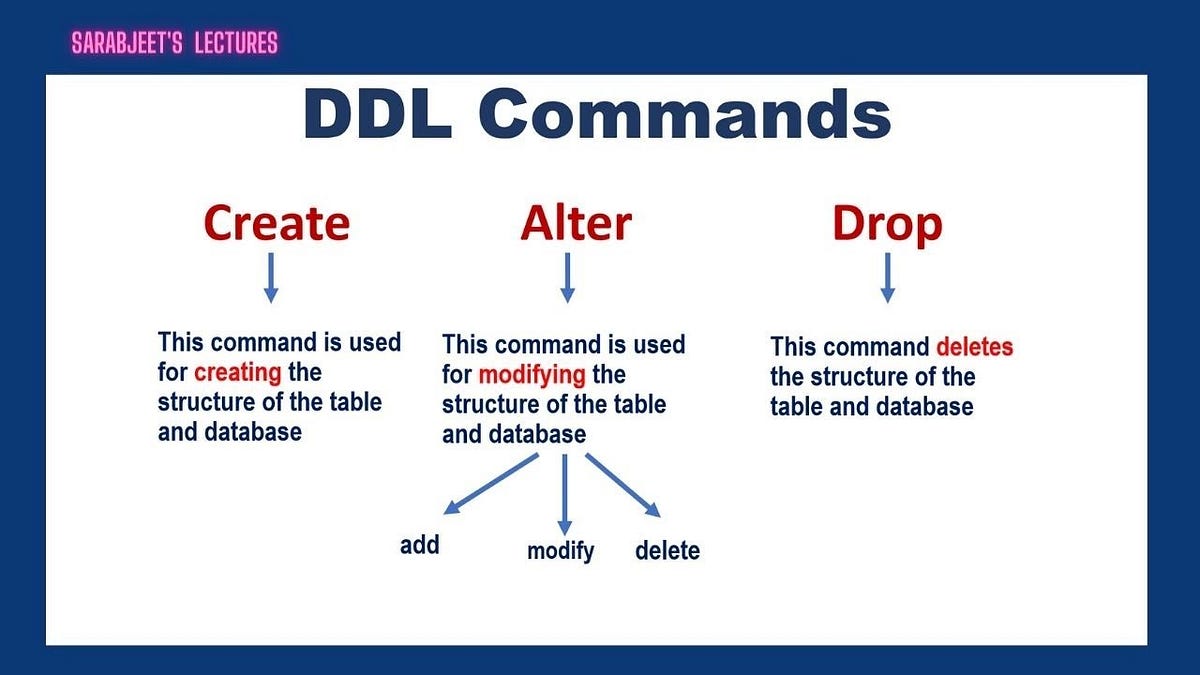 SARABJEET'S LECTURES

DDL Commands

Create

This command is used for creating the structure of the table and database

Alter

This command is used for modifying the structure of the table and database

add

modify

delete

Drop

This command deletes the structure of the table and database